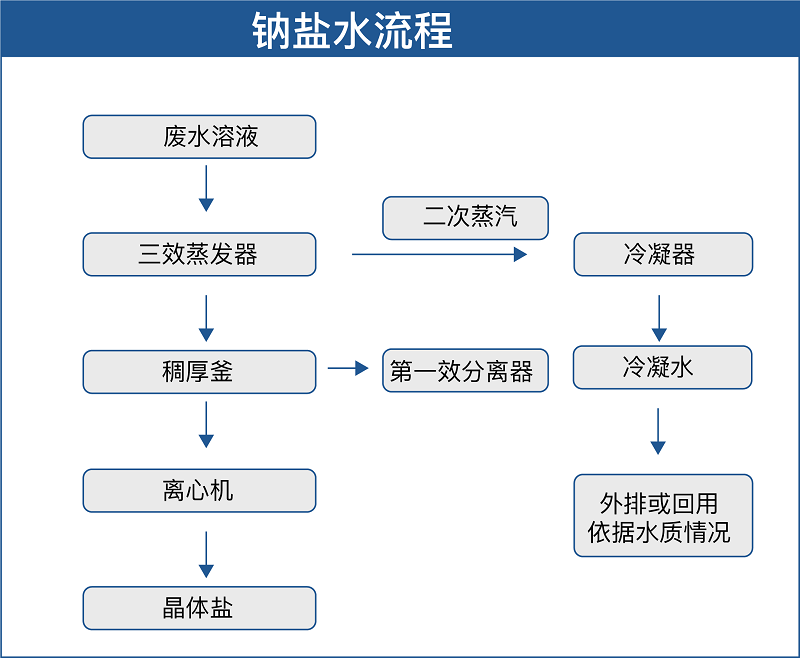 钠盐水流程

废水溶液

三效蒸发器

稠厚釜

离心机

晶体盐

二次蒸汽

第一效分离器

冷凝器

冷凝水

外排或回用
依据水质情况